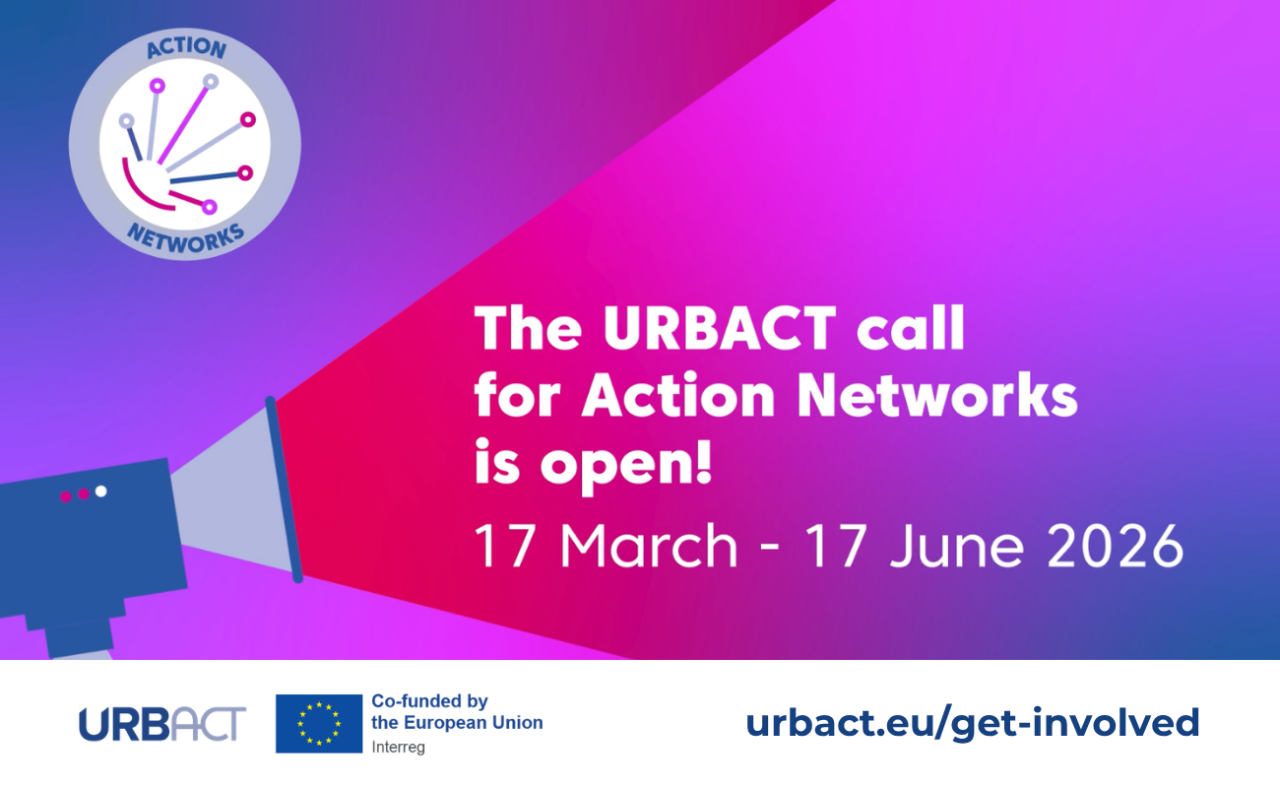 ACTION
NETWORKS

The URBACT call for Action Networks is open!

17 March - 17 June 2026

URBACT

Co-funded by the European Union
Interreg

urbact.eu/get-involved